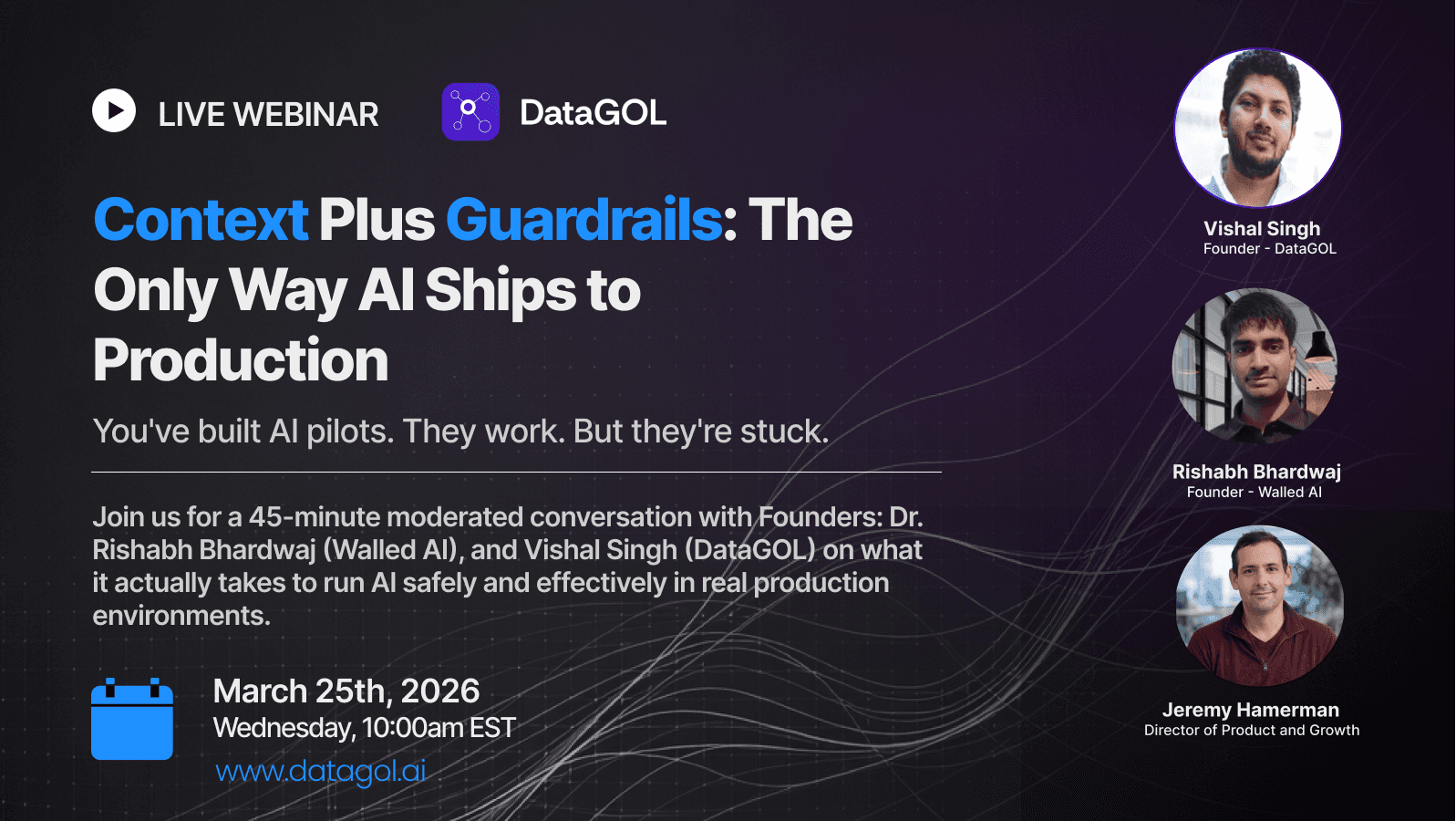 LIVE WEBINAR

DataGOL

Context Plus Guardrails: The Only Way AI Ships to Production

You've built AI pilots. They work. But they're stuck.

Join us for a 45-minute moderated conversation with Founders: Dr. Rishabh Bhardwaj (Walled AI), and Vishal Singh (DataGOL) on what it actually takes to run AI safely and effectively in real production environments.

March 25th, 2026
Wednesday, 10:00am EST
www.datagol.ai

Vishal Singh
Founder - DataGOL

Rishabh Bhardwaj
Founder - Walled AI

Jeremy Hamerman
Director of Product and Growth